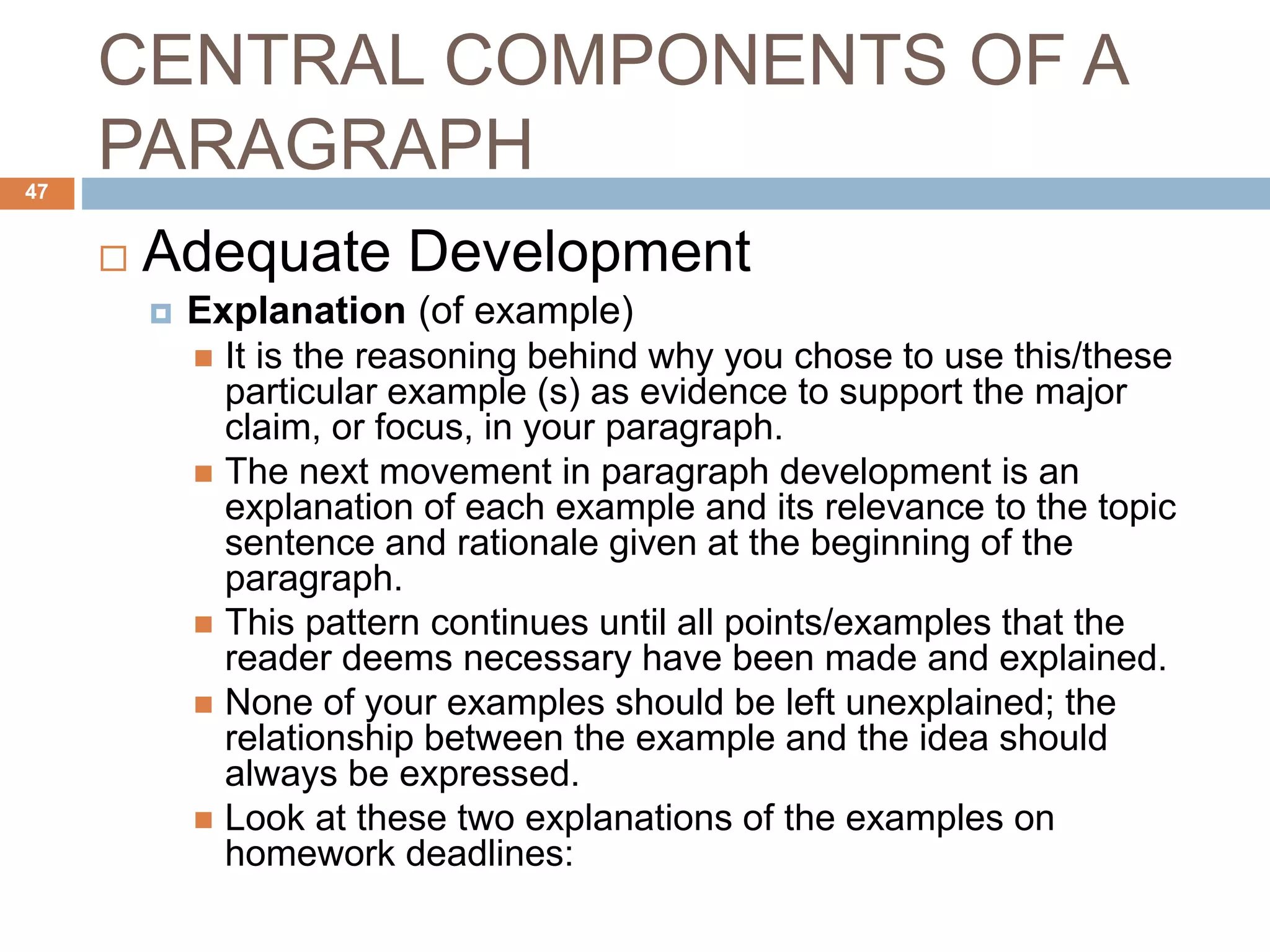 CENTRAL COMPONENTS OF A PARAGRAPH

47

Adequate Development

Explanation (of example)

It is the reasoning behind why you chose to use this/these particular example (s) as evidence to support the major claim, or focus, in your paragraph.

The next movement in paragraph development is an explanation of each example and its relevance to the topic sentence and rationale given at the beginning of the paragraph.

This pattern continues until all points/examples that the reader deems necessary have been made and explained.

None of your examples should be left unexplained; the relationship between the example and the idea should always be expressed.

Look at these two explanations of the examples on homework deadlines: